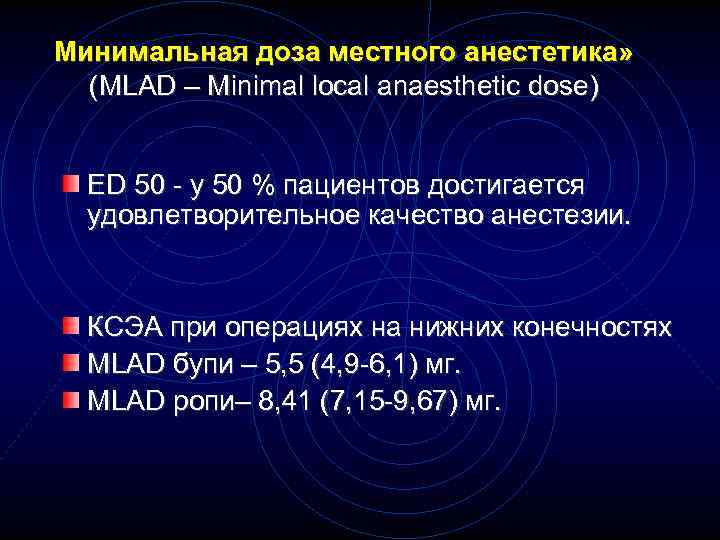 Минимальная доза местного анестетика»
(MLAD – Minimal local anaesthetic dose)

ED 50 - у 50 % пациентов достигается удовлетворительное качество анестезии.

КСЭА при операциях на нижних конечностях
MLAD бупи – 5,5 (4,9-6,1) мг.
MLAD ропи– 8,41 (7,15-9,67) мг.